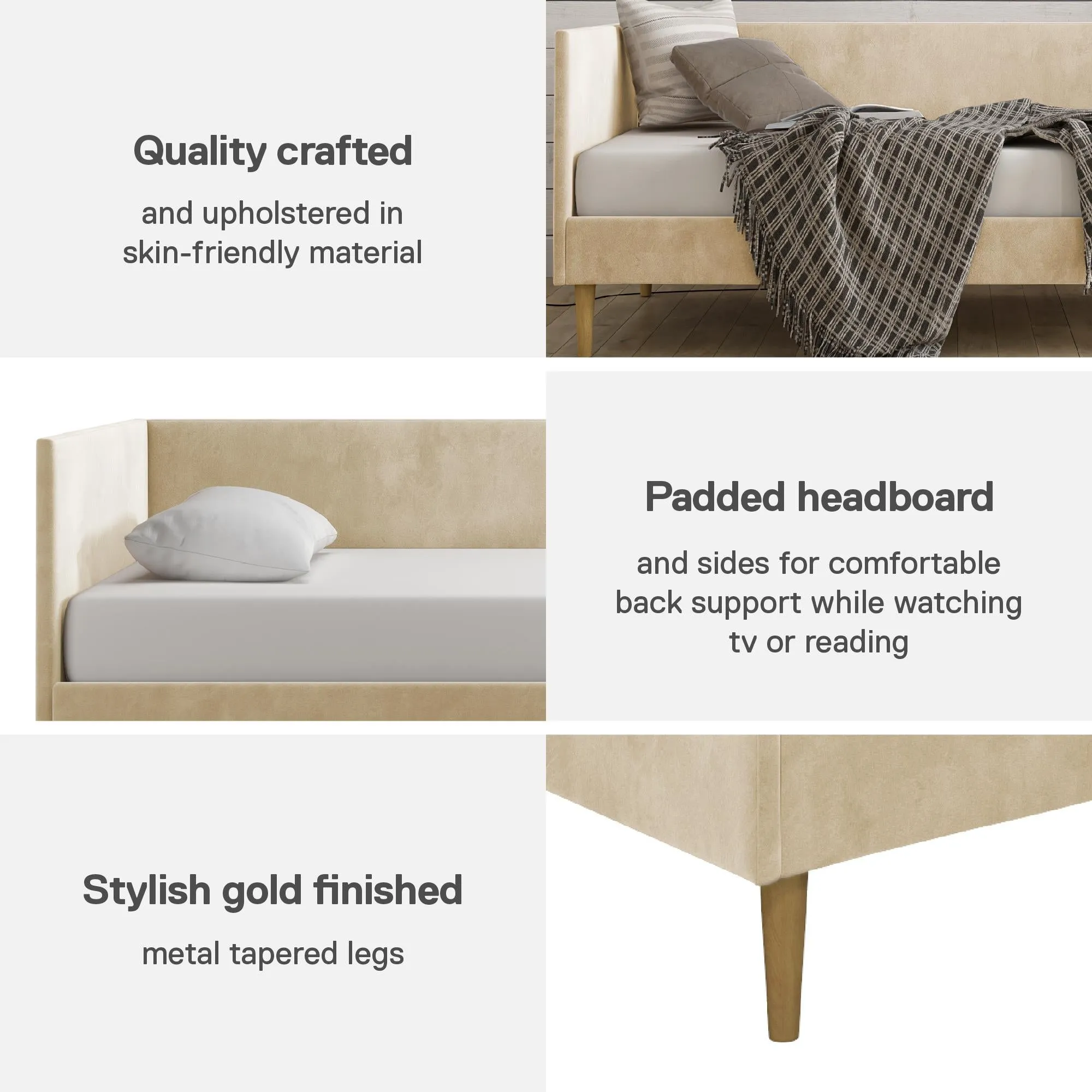 Quality crafted

and upholstered in skin-friendly material

Padded headboard

and sides for comfortable back support while watching tv or reading

Stylish gold finished

metal tapered legs